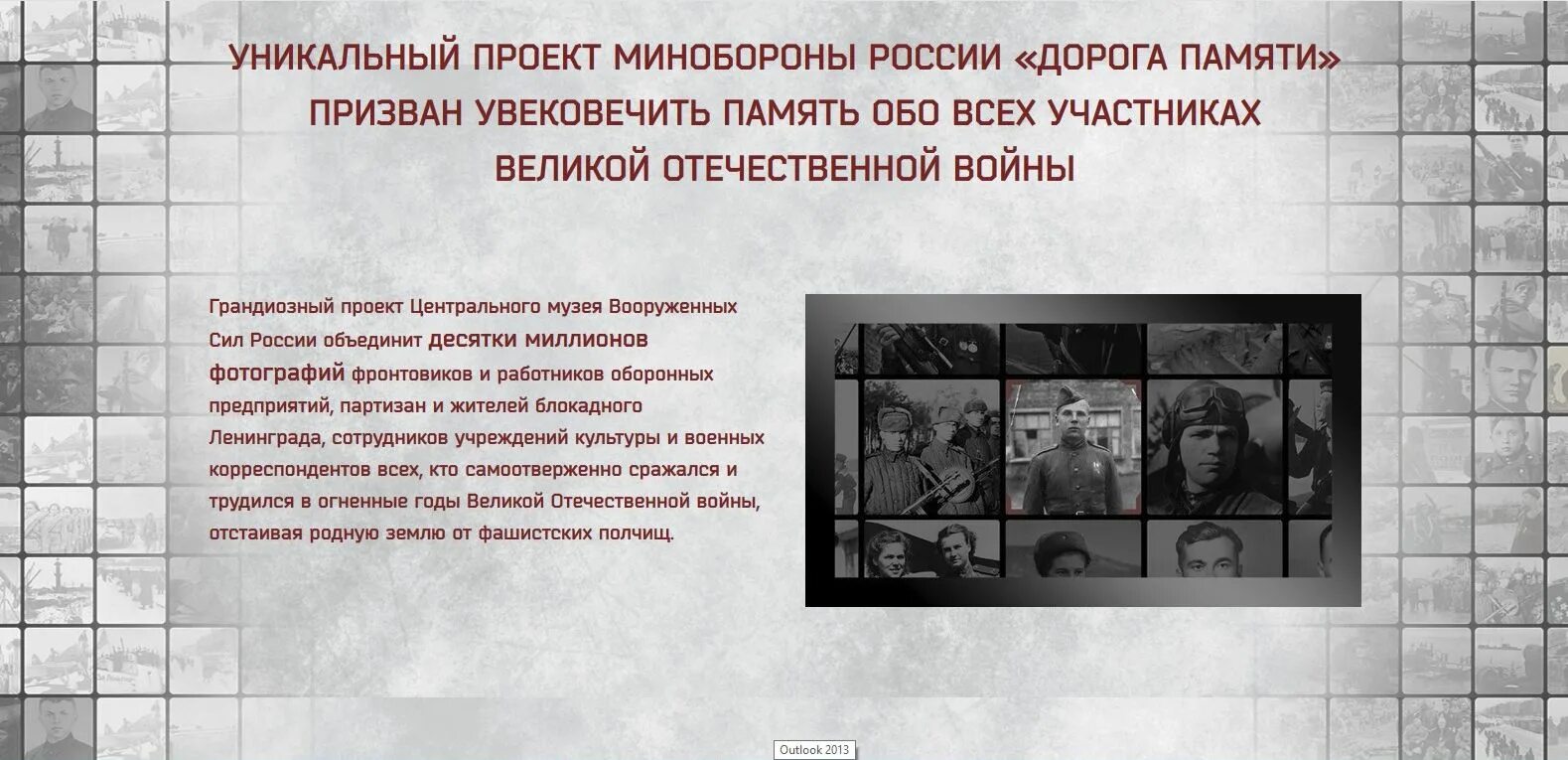 УНИКАЛЬНЫЙ ПРОЕКТ МИНОБОРОНЫ РОССИИ «ДОРОГА ПАМЯТИ» ПРИЗВАН УВЕКОВЕЧИТЬ ПАМЯТЬ ОБО ВСЕХ УЧАСТНИКАХ ВЕЛИКОЙ ОТЕЧЕСТВЕННОЙ ВОЙНЫ

Грандиозный проект Центрального музея Вооруженных Сил России объединит десятки миллионов фотографий фронтовиков и работников оборонных предприятий, партизан и жителей блокадного Ленинграда, сотрудников учреждений культуры и военных корреспондентов всех, кто самоотверженно сражался и трудился в огненные годы Великой Отечественной войны, отстаивая родную землю от фашистских полчищ.

Outlook 2013